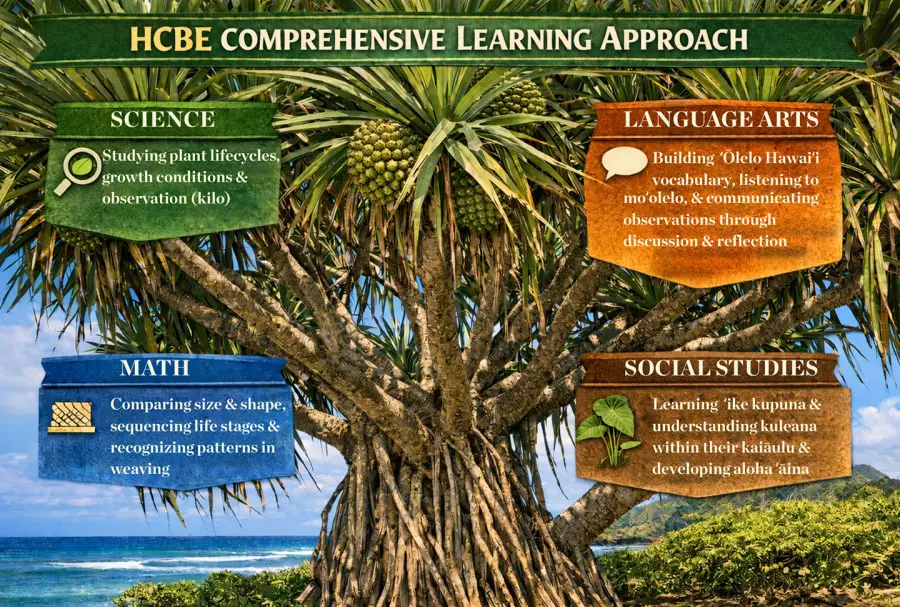 HCBE COMPREHENSIVE LEARNING APPROACH

SCIENCE

Studying plant lifecycles, growth conditions & observation (kilo)

LANGUAGE ARTS

Building ʻŌlelo Hawaiʻi vocabulary, listening to moʻolelo, & communicating observations through discussion & reflection

MATH

Comparing size & shape, sequencing life stages & recognizing patterns in weaving

SOCIAL STUDIES

Learning ʻike kupuna & understanding kuleana within their kaiāulu & developing aloha ʻāina